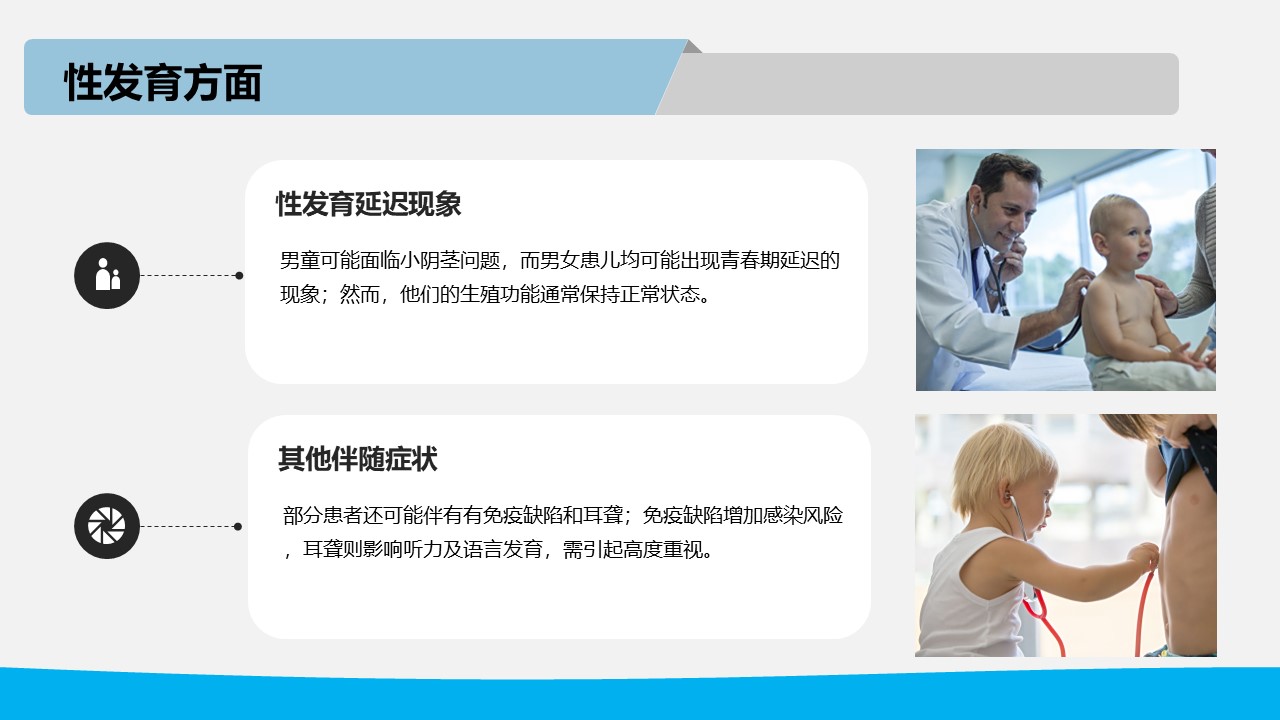 性发育方面

性发育延迟现象

男童可能面临小阴茎问题，而男女患儿均可能出现青春期延迟的现象；然而，他们的生殖功能通常保持正常状态。

其他伴随症状

部分患者还可能伴有有免疫缺陷和耳聋；免疫缺陷增加感染风险，耳聋则影响听力及语言发育，需引起高度重视。